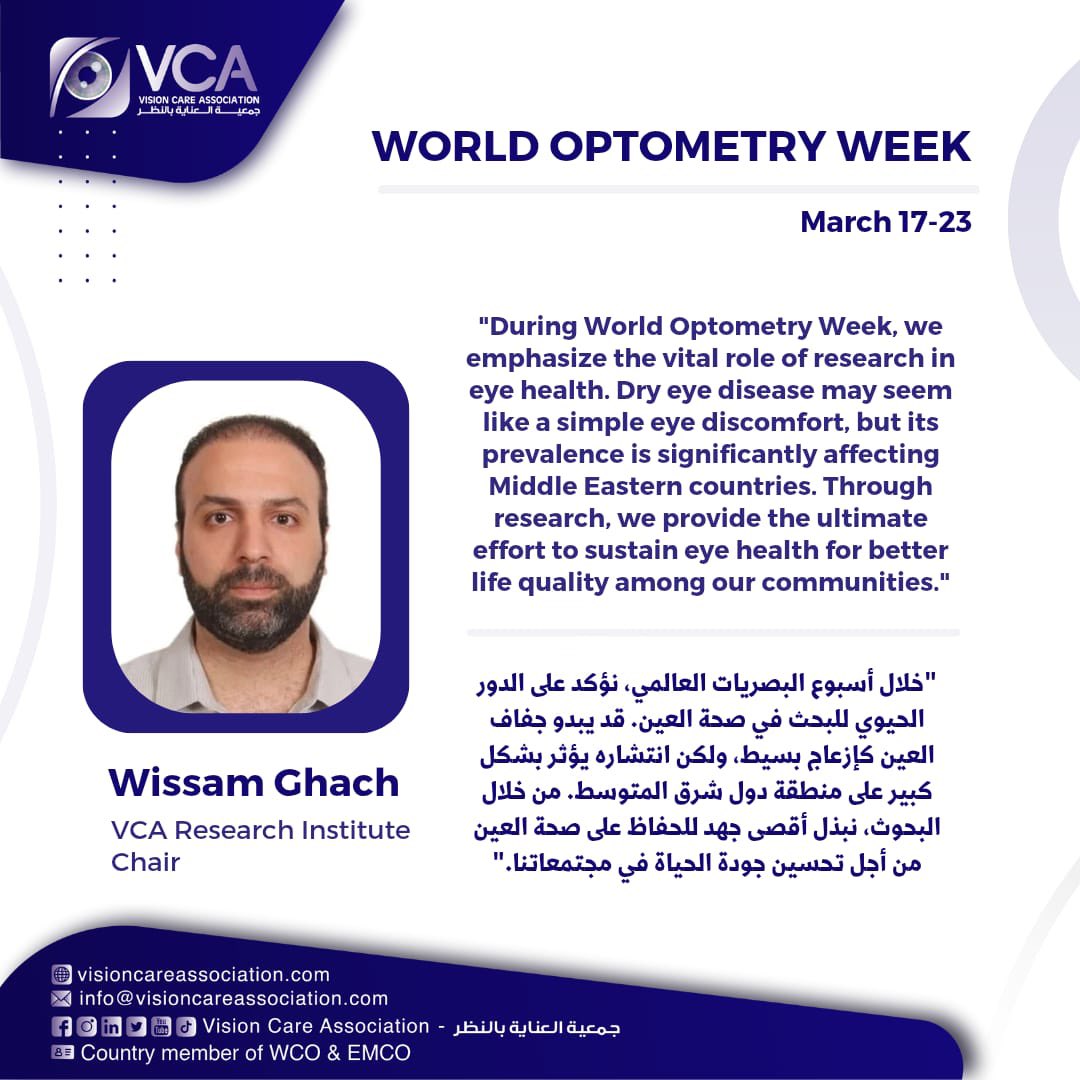 VCA
VISION CARE ASSOCIATION
جمعية العناية بالنظر

WORLD OPTOMETRY WEEK

March 17-23

"During World Optometry Week, we emphasize the vital role of research in eye health. Dry eye disease may seem like a simple eye discomfort, but its prevalence is significantly affecting Middle Eastern countries. Through research, we provide the ultimate effort to sustain eye health for better life quality among our communities."

"خلال أسبوع البصريات العالمي، نؤكد على الدور الحيوي للبحث في صحة العين. قد يبدو جفاف العين كإزعاج بسيط، ولكن انتشاره يؤثر بشكل كبير على منطقة دول شرق المتوسط. من خلال البحوث، نبذل أقصى جهد للحفاظ على صحة العين من أجل تحسين جودة الحياة في مجتمعاتنا."

Wissam Ghach
VCA Research Institute Chair

visioncareassociation.com
info@visioncareassociation.com
Vision Care Association - جمعية العناية بالنظر
Country member of WCO & EMCO